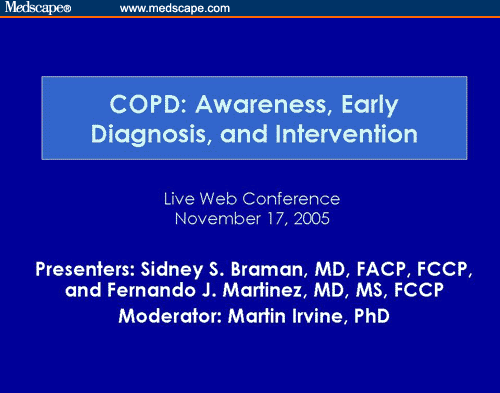 Medscape® www.medscape.com

COPD: Awareness, Early Diagnosis, and Intervention

Live Web Conference
November 17, 2005

Presenters: Sidney S. Braman, MD, FACP, FCCP, and Fernando J. Martinez, MD, MS, FCCP
Moderator: Martin Irvine, PhD